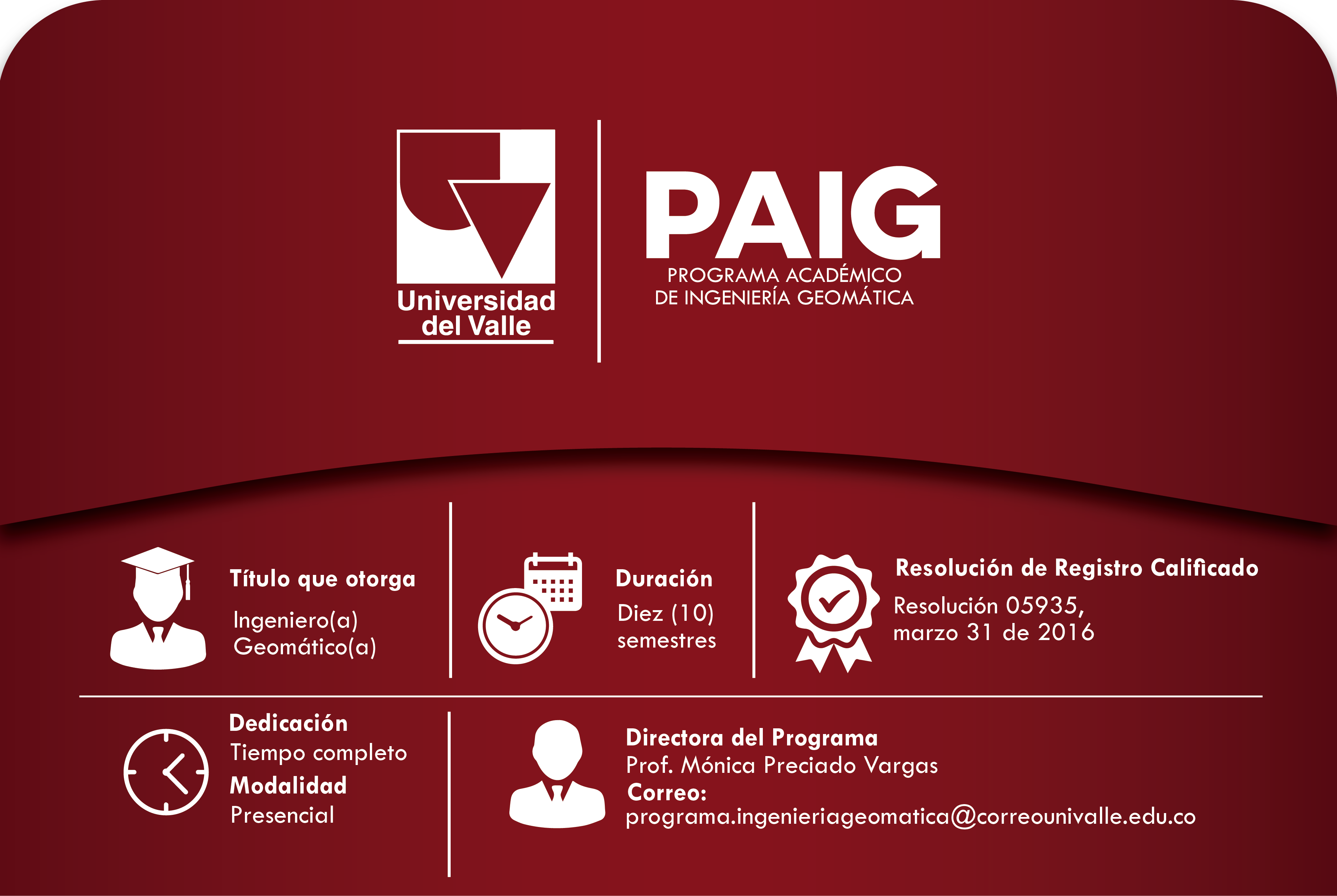 Universidad del Valle

PAIG
PROGRAMA ACADÉMICO
DE INGENIERÍA GEOMÁTICA

Título que otorga
Ingeniero(a)
Geomático(a)

Duración
Diez (10)
semestres

Resolución de Registro Calificado
Resolución 05935,
marzo 31 de 2016

Dedicación
Tiempo completo
Modalidad
Presencial

Directora del Programa
Prof. Mónica Preciado Vargas
Correo:
programa.ingenieriageomatica@correounivalle.edu.co